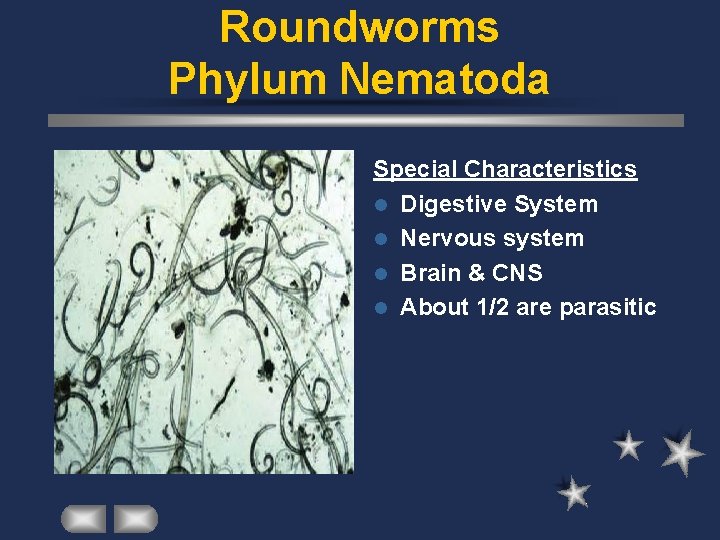 Roundworms
Phylum Nematoda

Special Characteristics

- Digestive System
- Nervous system
- Brain & CNS
- About 1/2 are parasitic